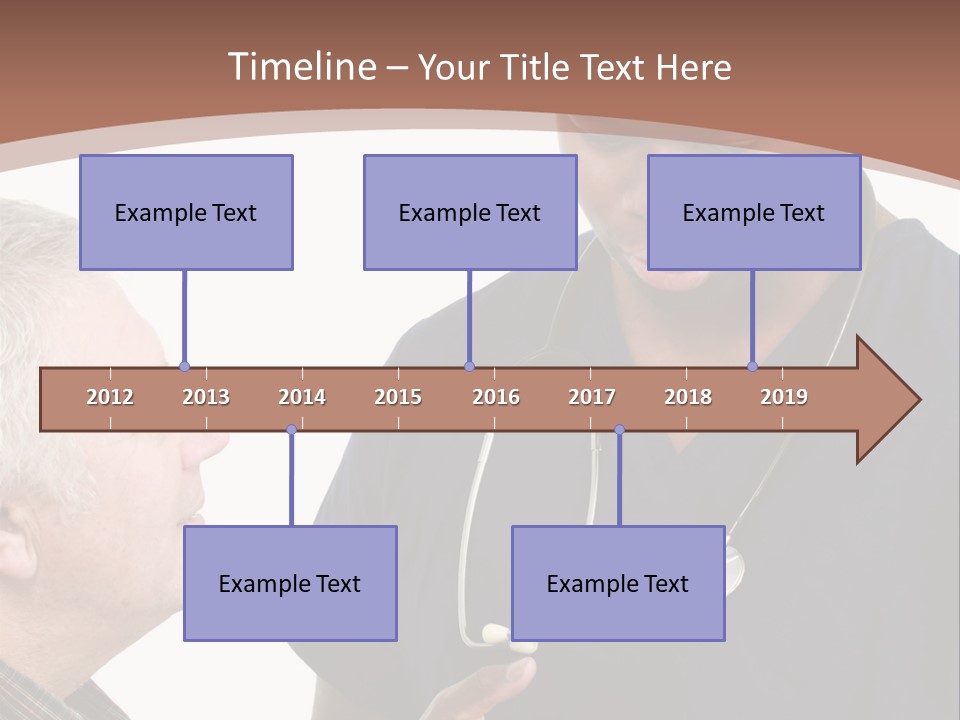 Timeline – Your Title Text Here

Example Text

Example Text

Example Text

2012 2013 2014 2015 2016 2017 2018 2019

Example Text

Example Text